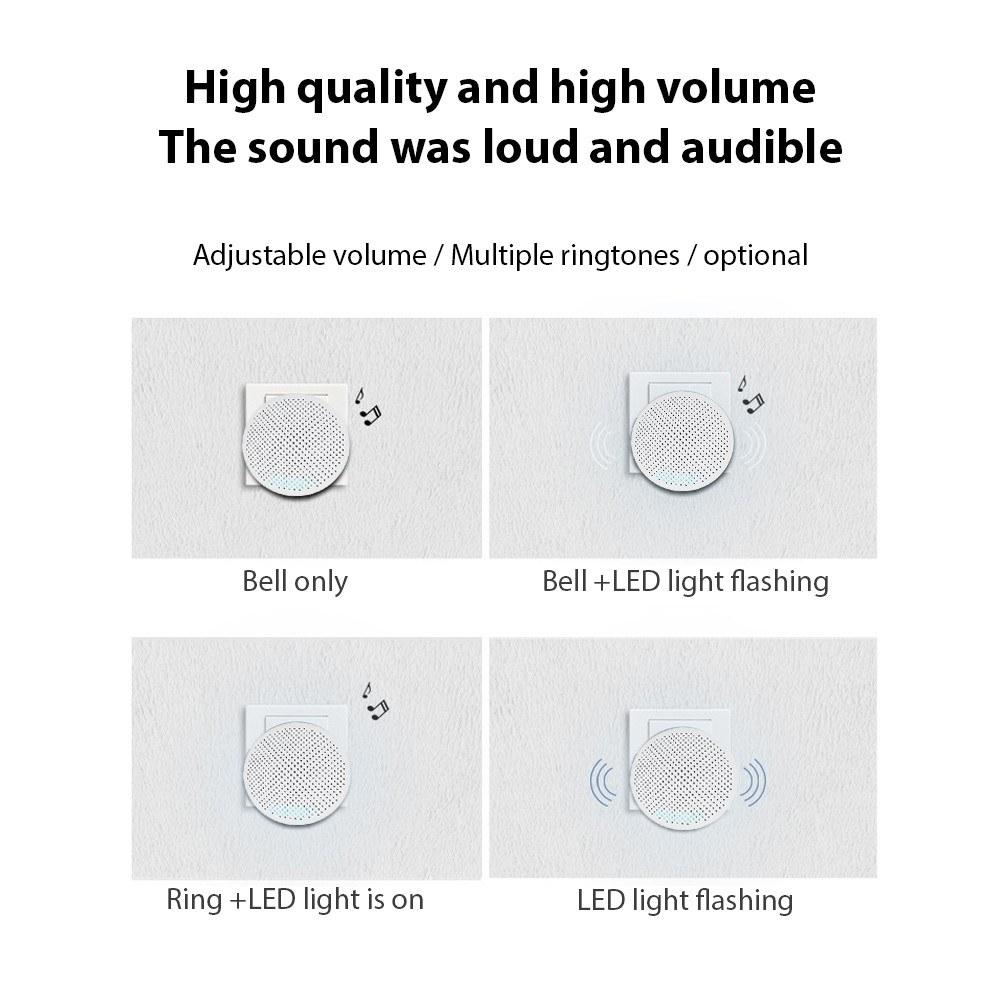 High quality and high volume
The sound was loud and audible

Adjustable volume / Multiple ringtones / optional

Bell only

Bell +LED light flashing

Ring +LED light is on

LED light flashing